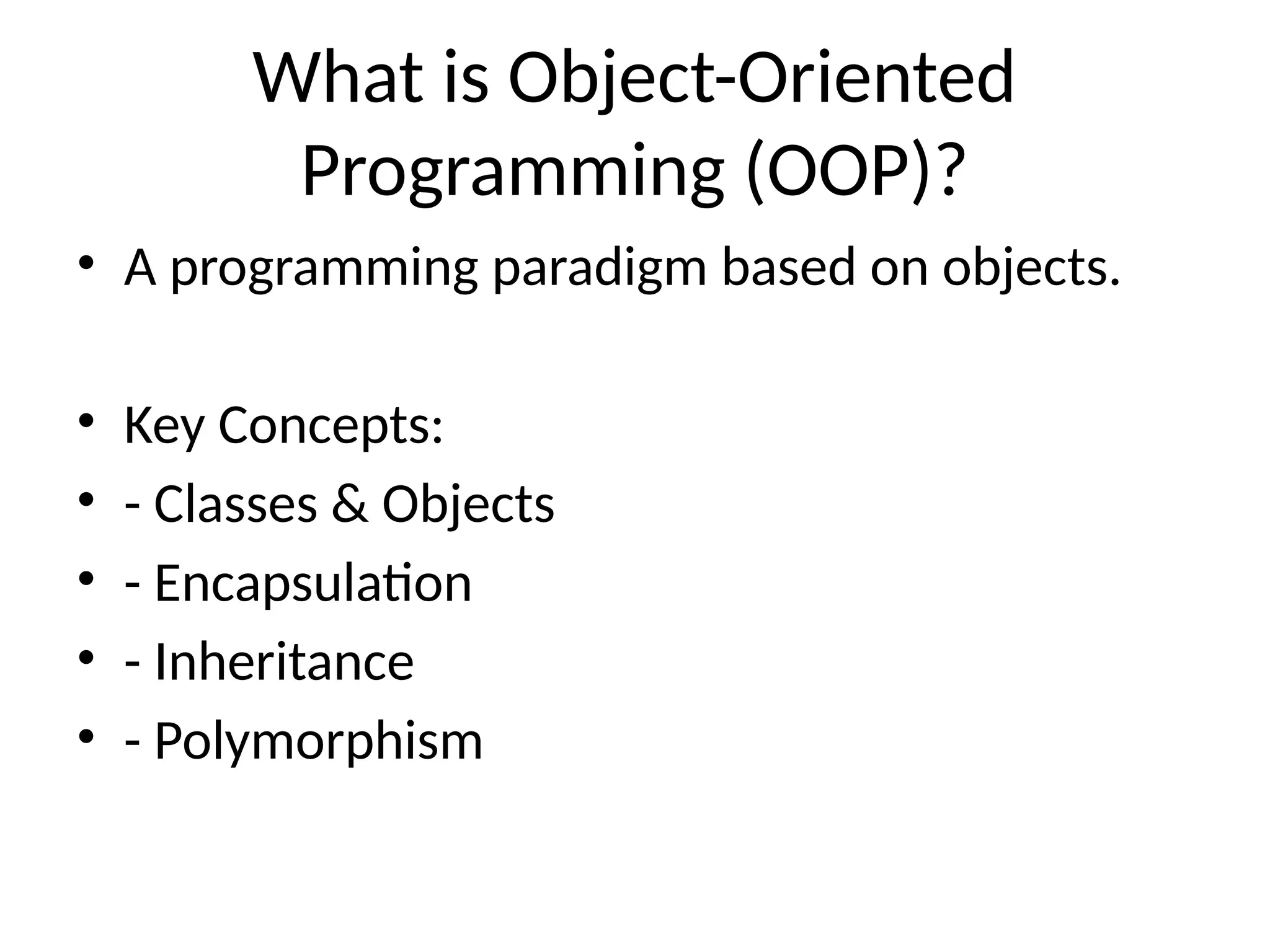 What is Object-Oriented Programming (OOP)?

• A programming paradigm based on objects.

• Key Concepts:
• - Classes & Objects
• - Encapsulation
• - Inheritance
• - Polymorphism